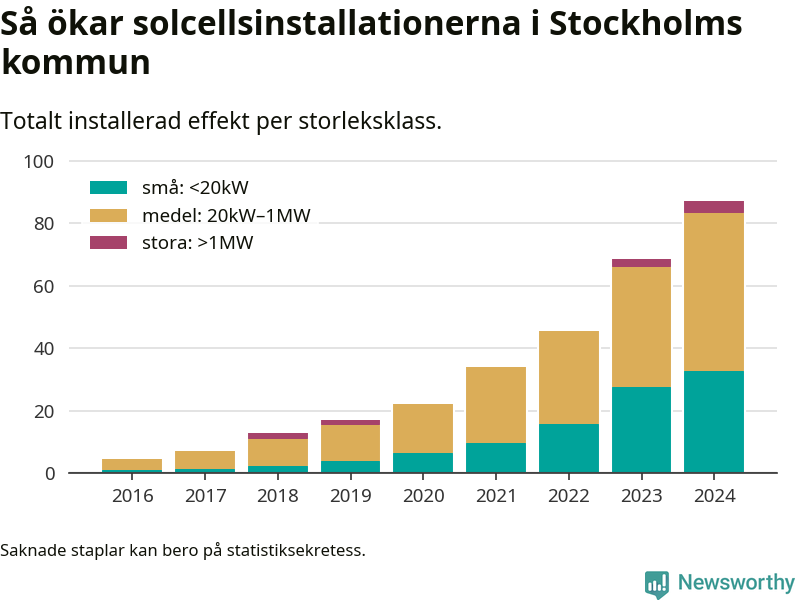 Så ökar solcellsinstallationerna i Stockholms kommun

Totalt installerad effekt per storleksklass.

100
80
60
40
20
0

små: <20kW
medel: 20kW–1MW
stora: >1MW

2016
2017
2018
2019
2020
2021
2022
2023
2024

Saknade staplar kan bero på statistiksekretess.

Newsworthy